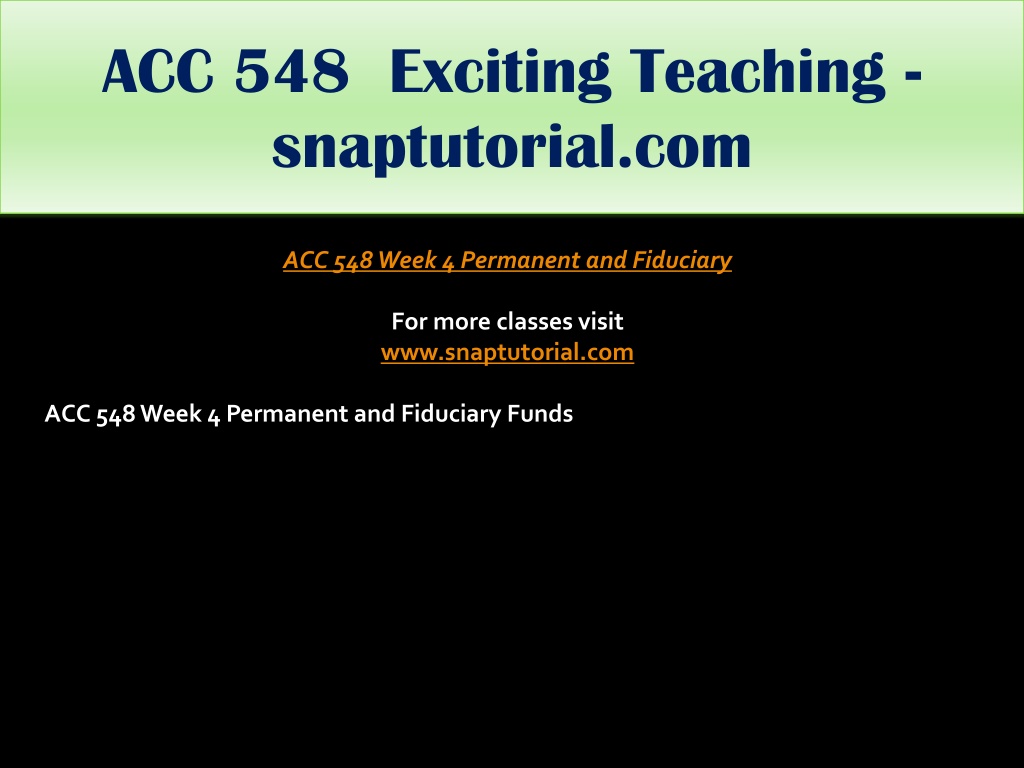 ACC 548 Exciting Teaching - snaptutorial.com

ACC 548 Week 4 Permanent and Fiduciary

For more classes visit
www.snaptutorial.com

ACC 548 Week 4 Permanent and Fiduciary Funds